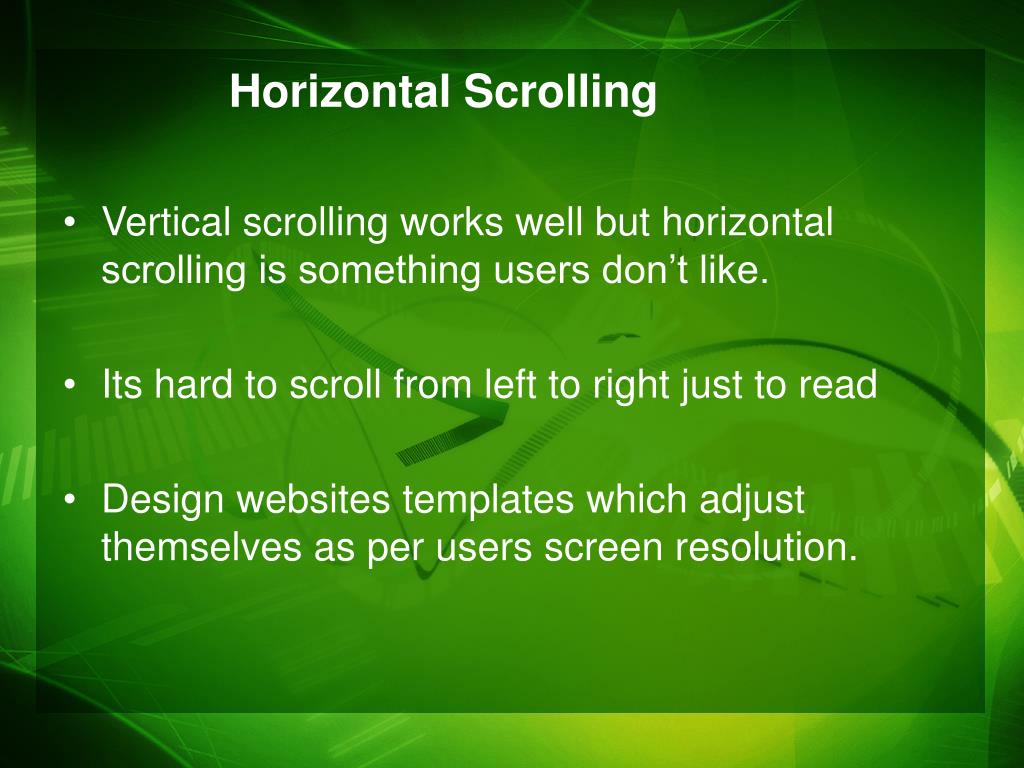 Horizontal Scrolling

• Vertical scrolling works well but horizontal scrolling is something users don’t like.

• Its hard to scroll from left to right just to read

• Design websites templates which adjust themselves as per users screen resolution.